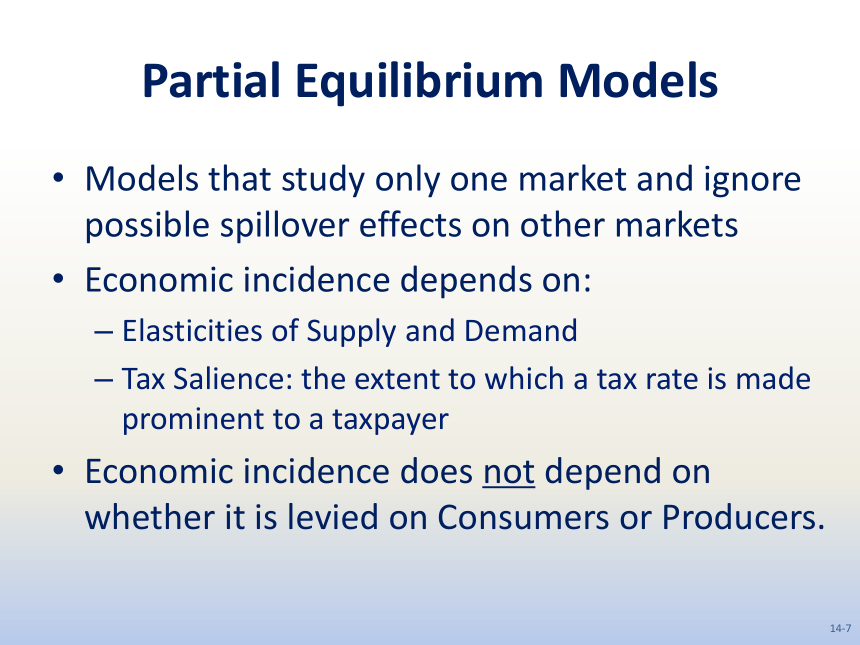 Partial Equilibrium Models

• Models that study only one market and ignore possible spillover effects on other markets

• Economic incidence depends on:

– Elasticities of Supply and Demand

– Tax Salience: the extent to which a tax rate is made prominent to a taxpayer

• Economic incidence does not depend on whether it is levied on Consumers or Producers.

14-7